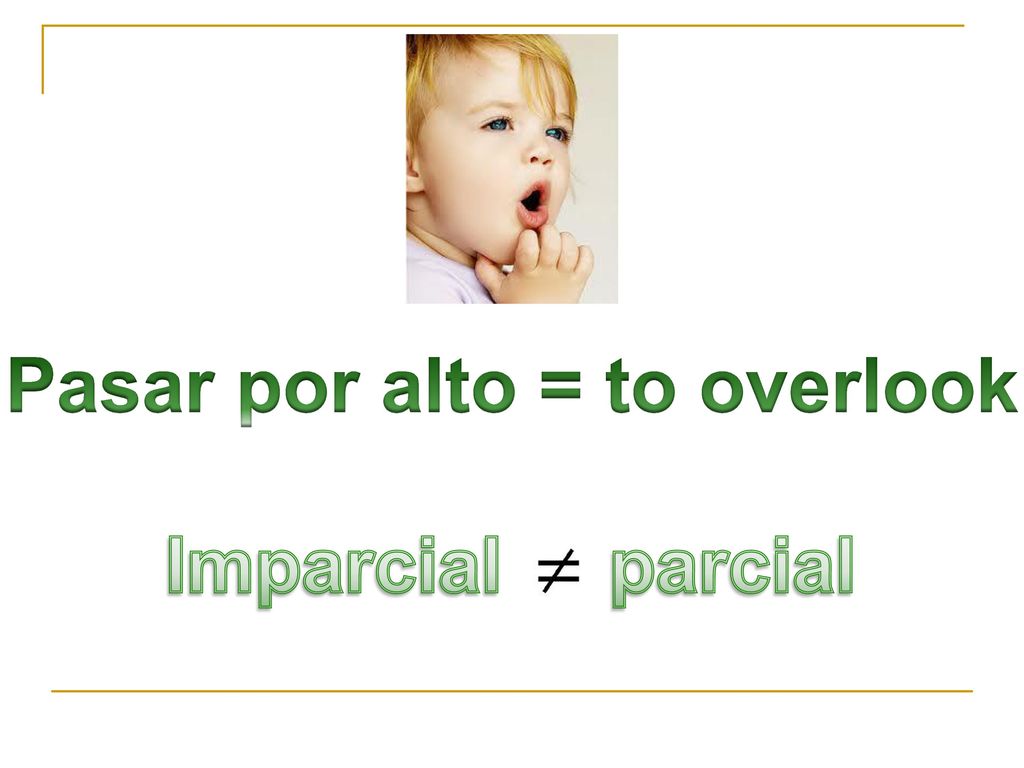 Pasar por alto = to overlook

Imparcial $\neq$ parcial